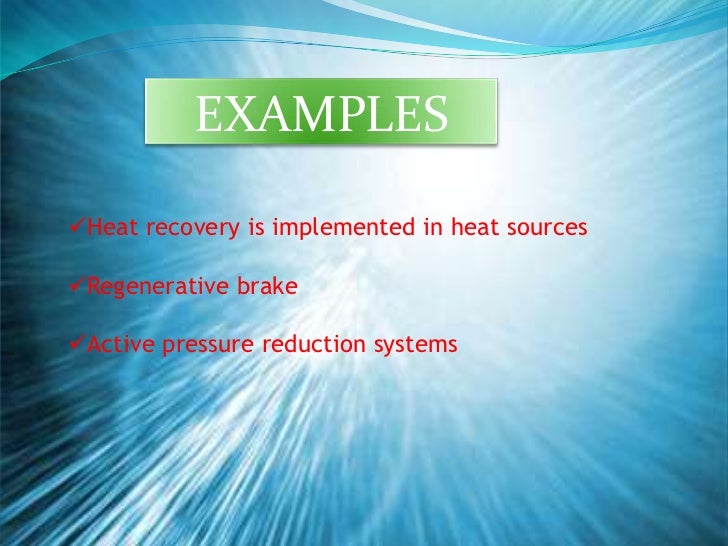 EXAMPLES

✓Heat recovery is implemented in heat sources

✓Regenerative brake

✓Active pressure reduction systems